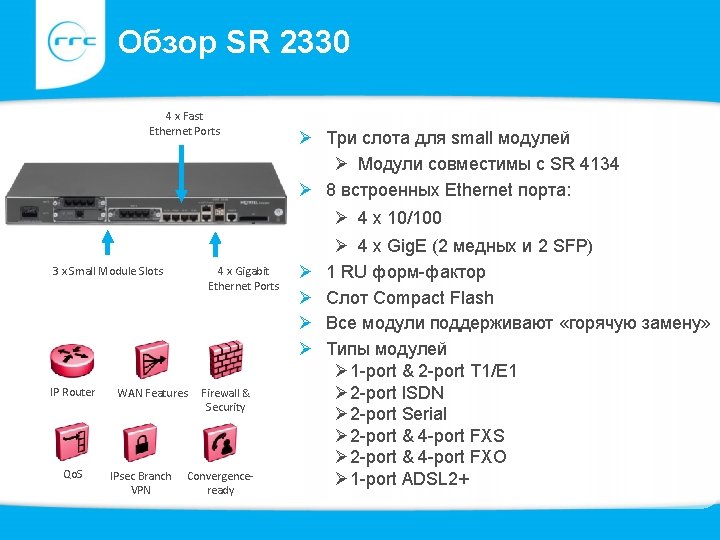 rrc Обзор SR 2330

4 x Fast Ethernet Ports

3 x Small Module Slots

4 x Gigabit Ethernet Ports

IP Router

WAN Features

Firewall & Security

QoS

IPsec Branch VPN

Convergence-ready

➢ Три слота для small модулей
➢ Модули совместимы с SR 4134
➢ 8 встроенных Ethernet порта:
➢ 4 x 10/100
➢ 4 x GigE (2 медных и 2 SFP)
➢ 1 RU форм-фактор
➢ Слот Compact Flash
➢ Все модули поддерживают «горячую замену»
➢ Типы модулей
➢ 1-port & 2-port T1/E1
➢ 2-port ISDN
➢ 2-port Serial
➢ 2-port & 4-port FXS
➢ 2-port & 4-port FXO
➢ 1-port ADSL2+